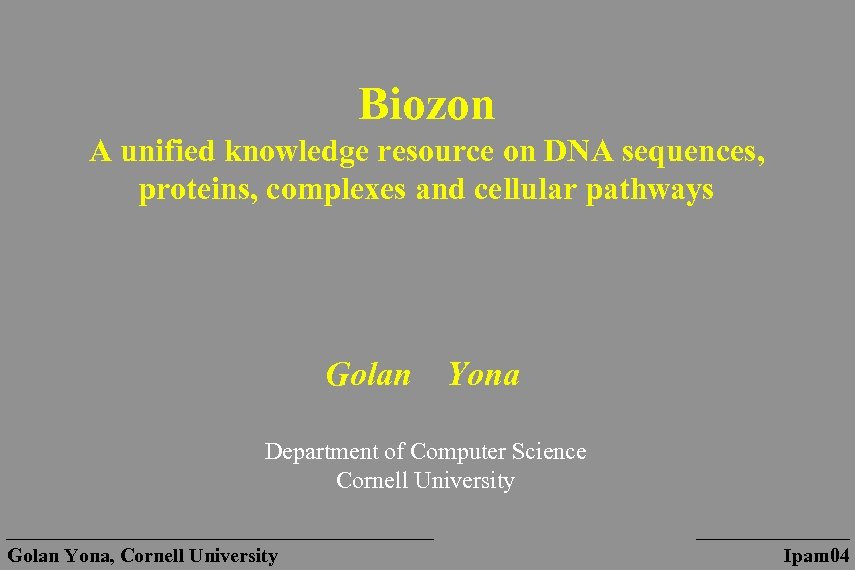 Biozon
A unified knowledge resource on DNA sequences, proteins, complexes and cellular pathways

Golan Yona

Department of Computer Science
Cornell University

Golan Yona, Cornell University

Ipam04